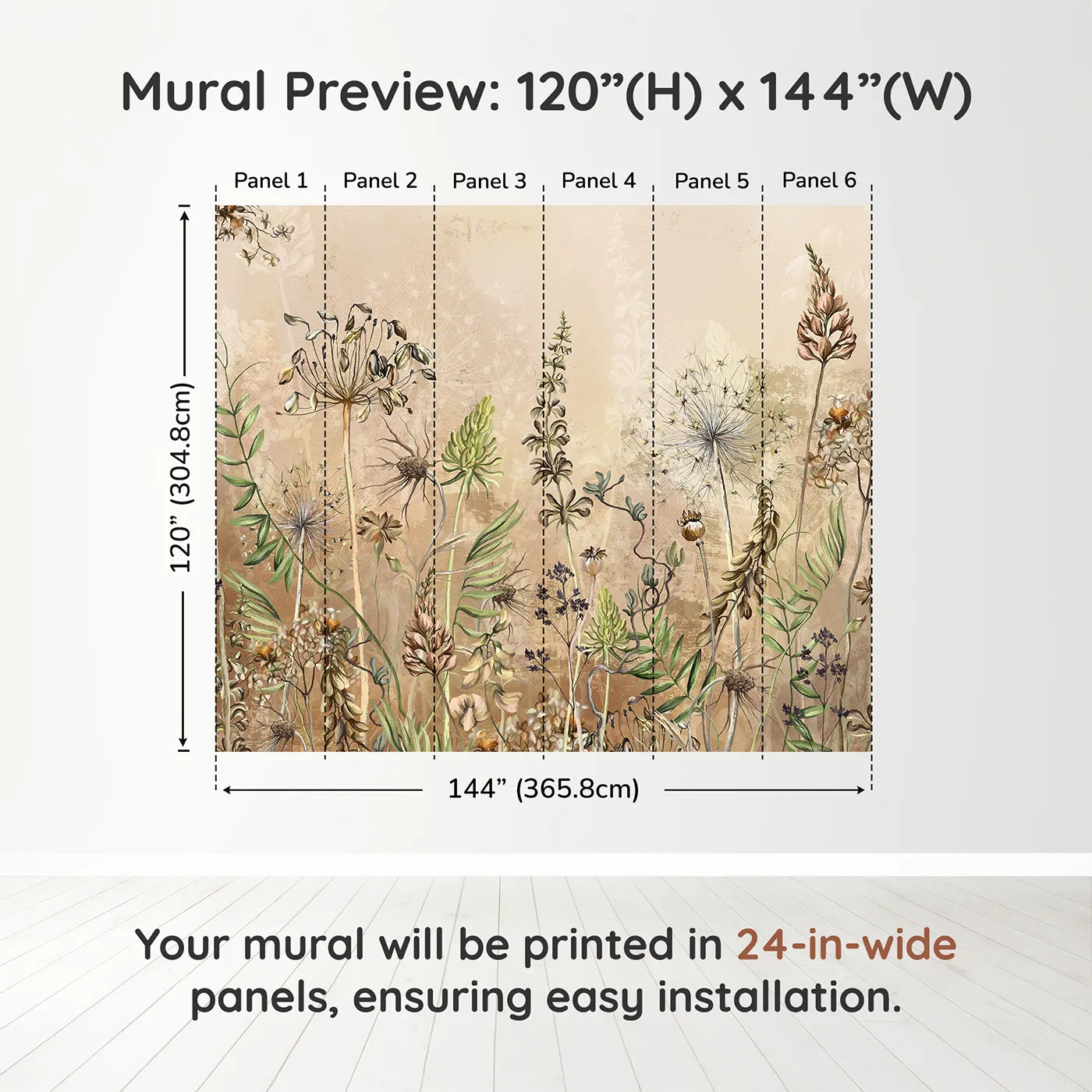 Mural Preview: 120”(H) x 144”(W)

Panel 1
Panel 2
Panel 3
Panel 4
Panel 5
Panel 6

120” (304.8cm)

144” (365.8cm)

Your mural will be printed in 24-in-wide panels, ensuring easy installation.